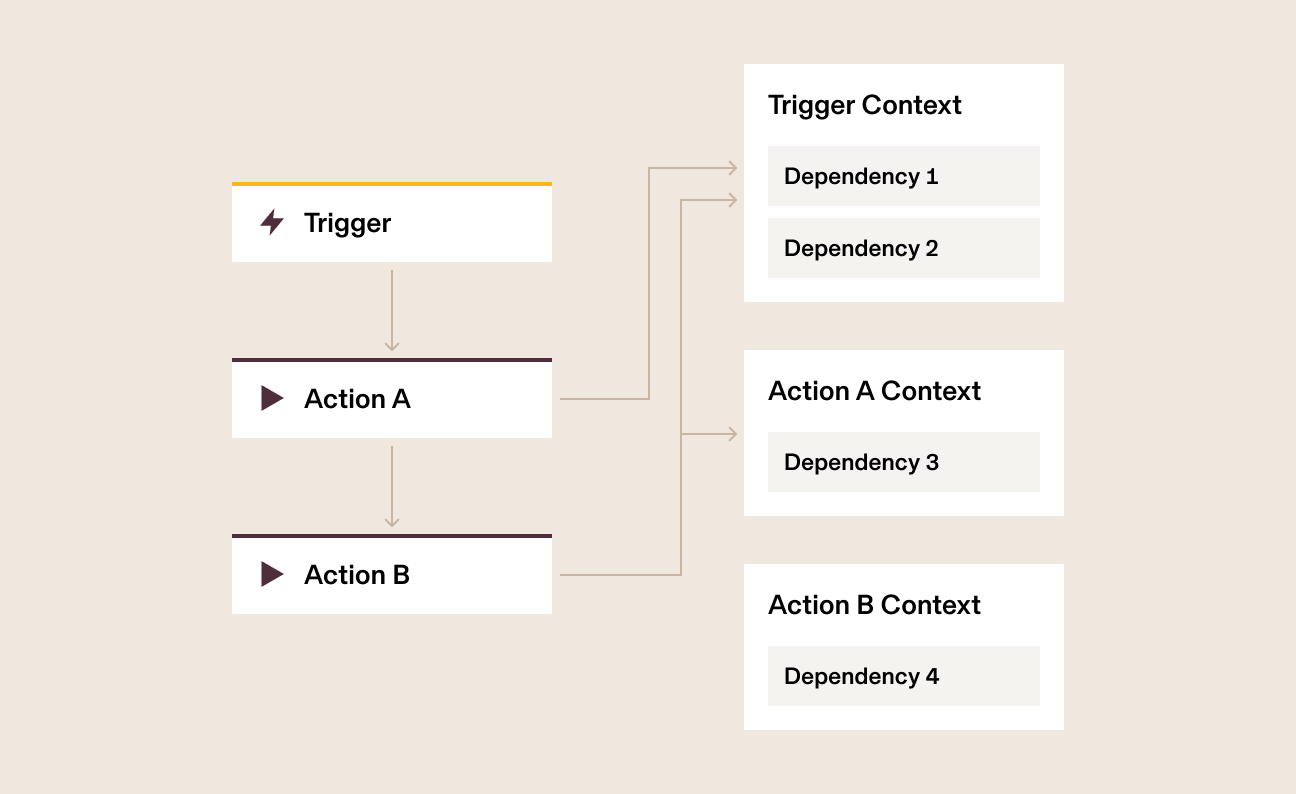 Trigger

Action A

Action B

Trigger Context

Dependency 1

Dependency 2

Action A Context

Dependency 3

Action B Context

Dependency 4